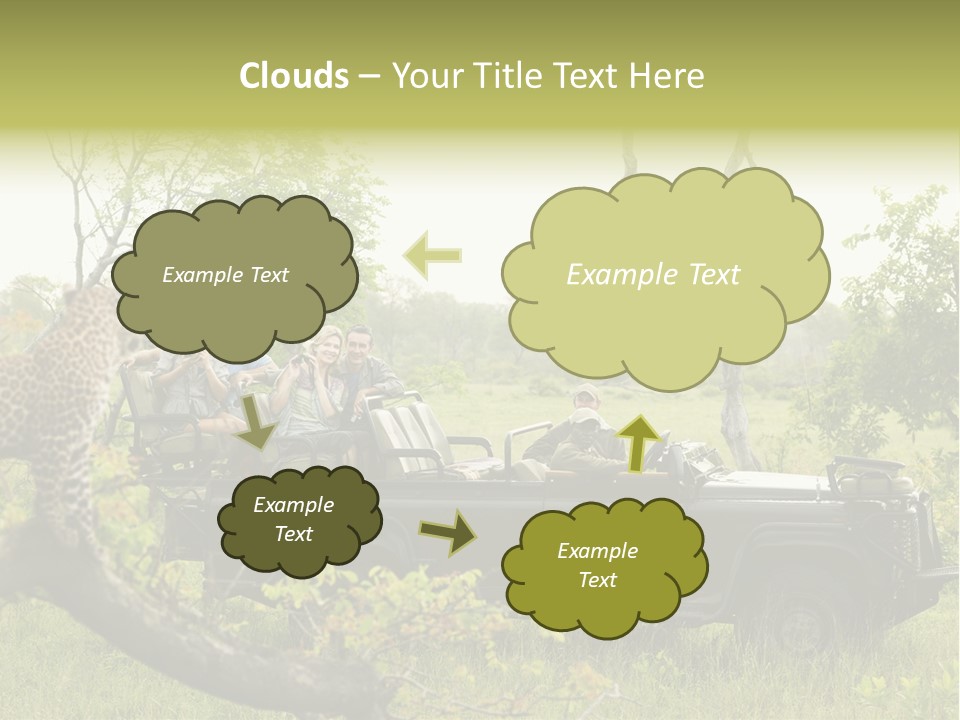 Clouds – Your Title Text Here

Example Text

Example Text

Example Text

Example Text